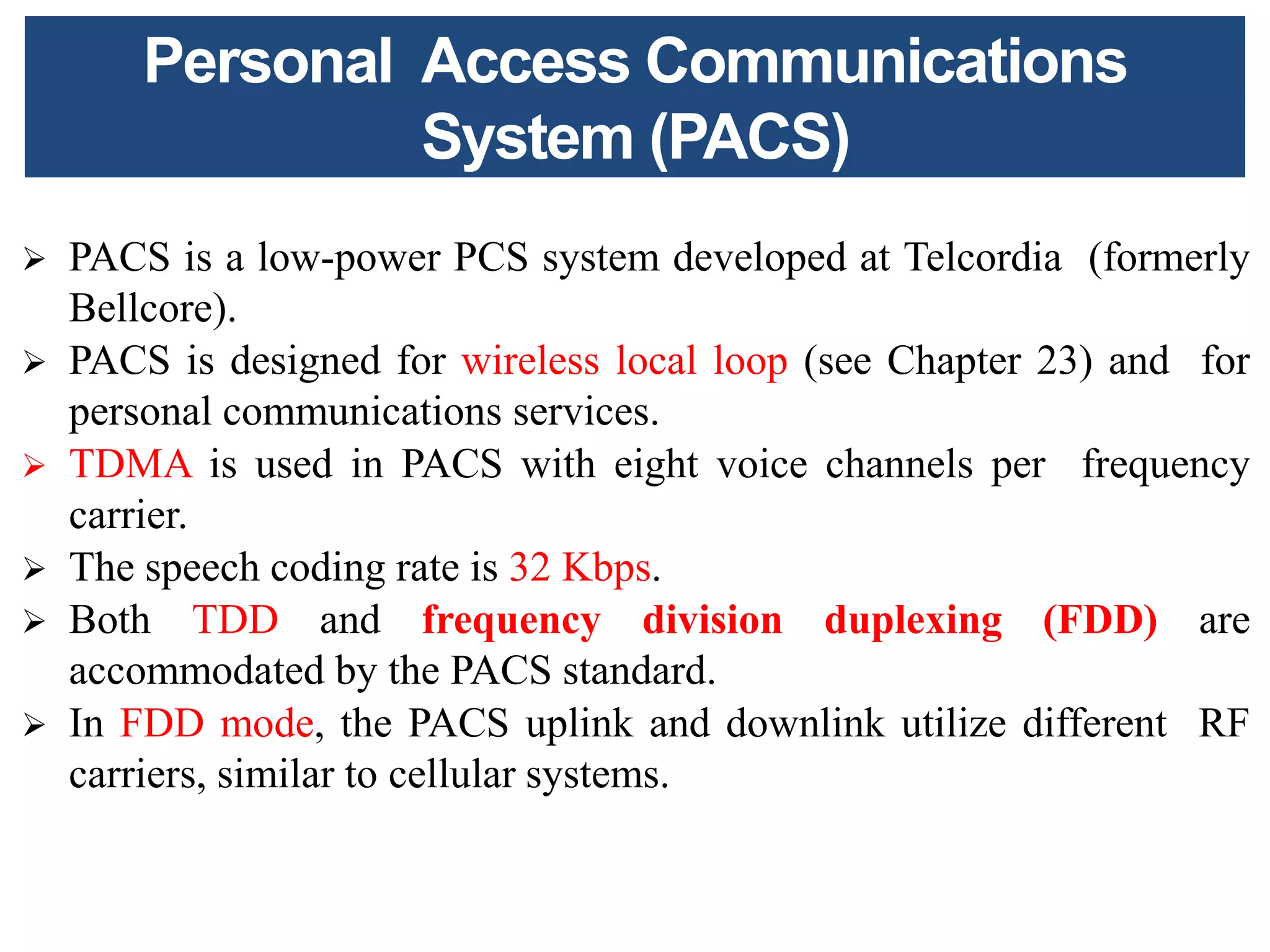 Personal Access Communications System (PACS)

➢ PACS is a low-power PCS system developed at Telcordia (formerly Bellcore).

➢ PACS is designed for wireless local loop (see Chapter 23) and for personal communications services.

➢ TDMA is used in PACS with eight voice channels per frequency carrier.

➢ The speech coding rate is 32 Kbps.

➢ Both TDD and frequency division duplexing (FDD) are accommodated by the PACS standard.

➢ In FDD mode, the PACS uplink and downlink utilize different RF carriers, similar to cellular systems.